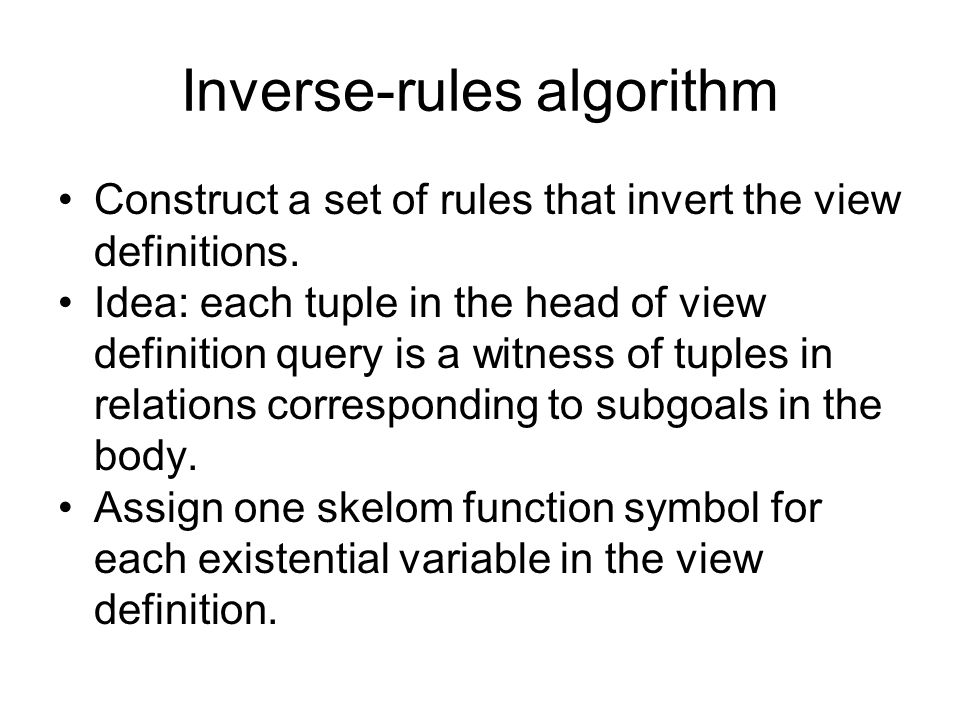 Inverse-rules algorithm

• Construct a set of rules that invert the view definitions.
• Idea: each tuple in the head of view definition query is a witness of tuples in relations corresponding to subgoals in the body.
• Assign one skelom function symbol for each existential variable in the view definition.